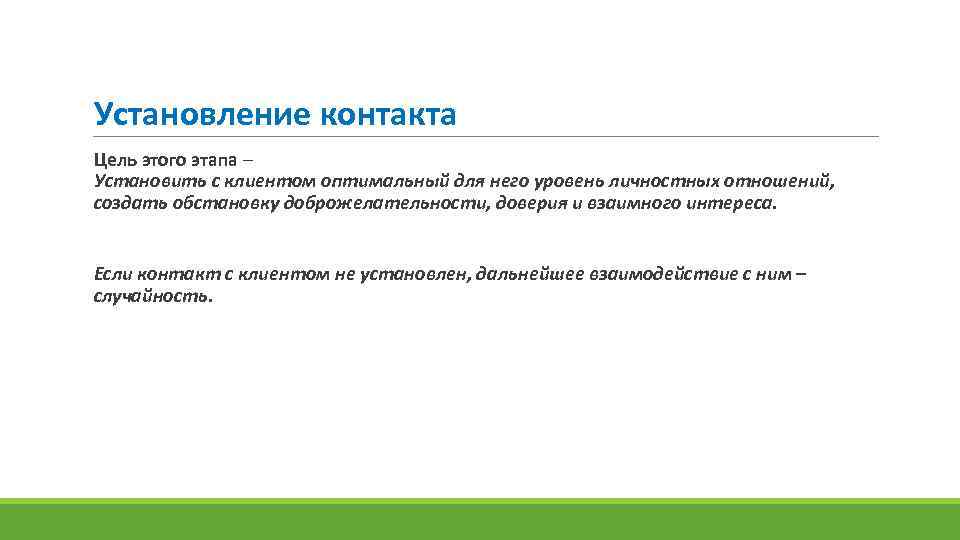 Установление контакта

Цель этого этапа –
Установить с клиентом оптимальный для него уровень личностных отношений, создать обстановку доброжелательности, доверия и взаимного интереса.

Если контакт с клиентом не установлен, дальнейшее взаимодействие с ним – случайность.